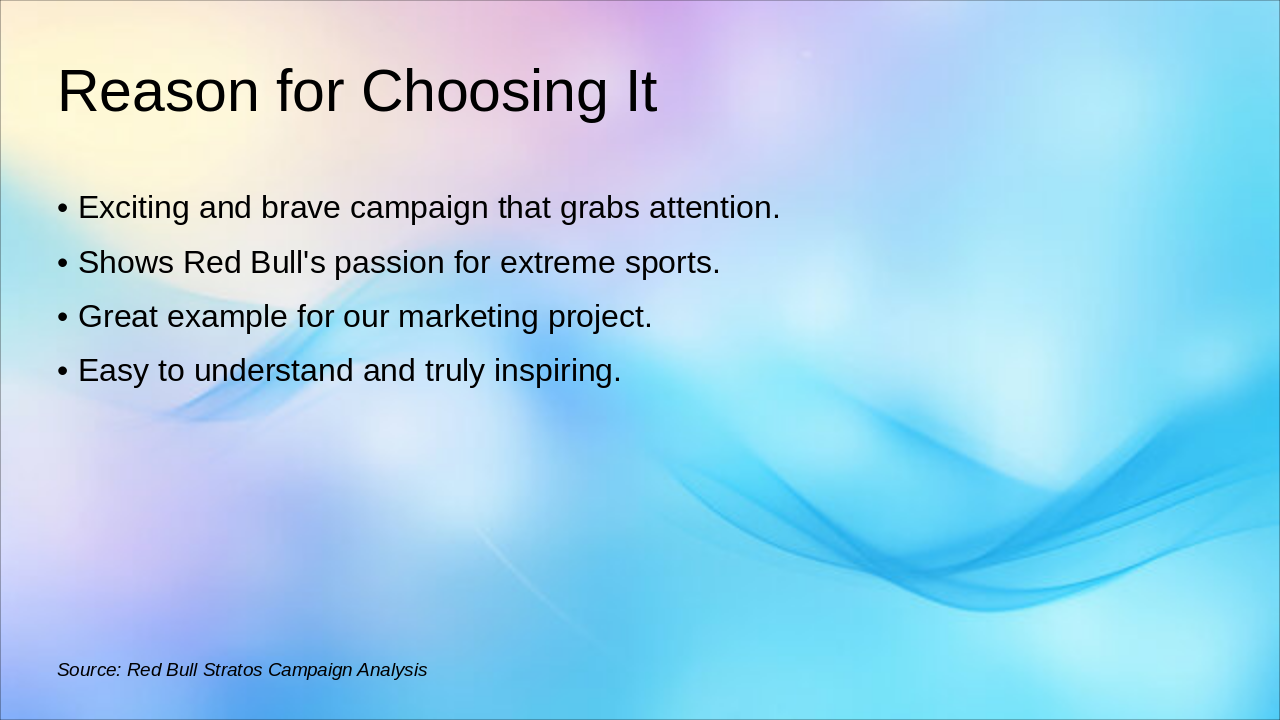 Reason for Choosing It

• Exciting and brave campaign that grabs attention.
• Shows Red Bull's passion for extreme sports.
• Great example for our marketing project.
• Easy to understand and truly inspiring.

Source: Red Bull Stratos Campaign Analysis